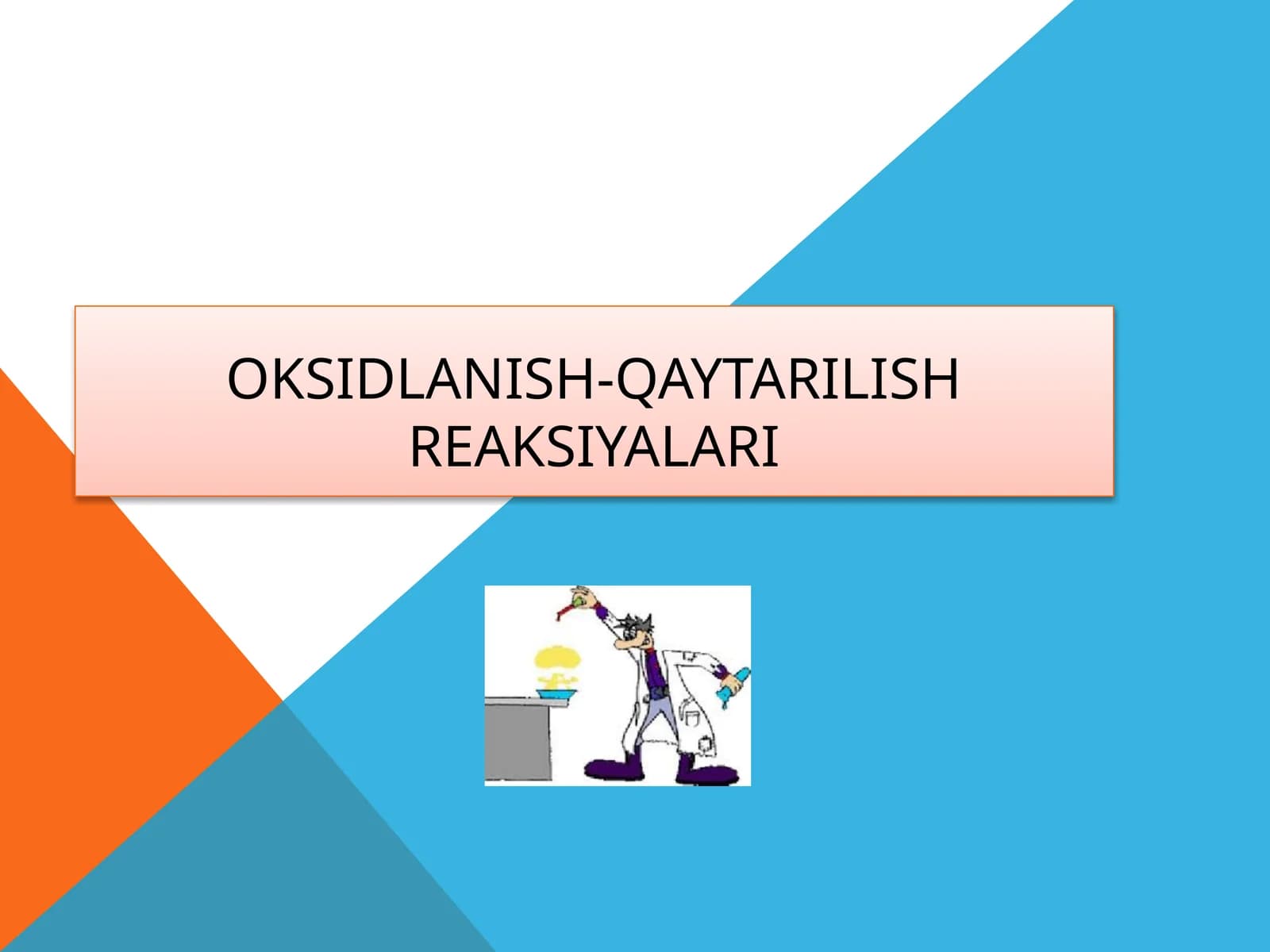 OKSIDLANISH-QAYTARILISH REAKSIYALARI